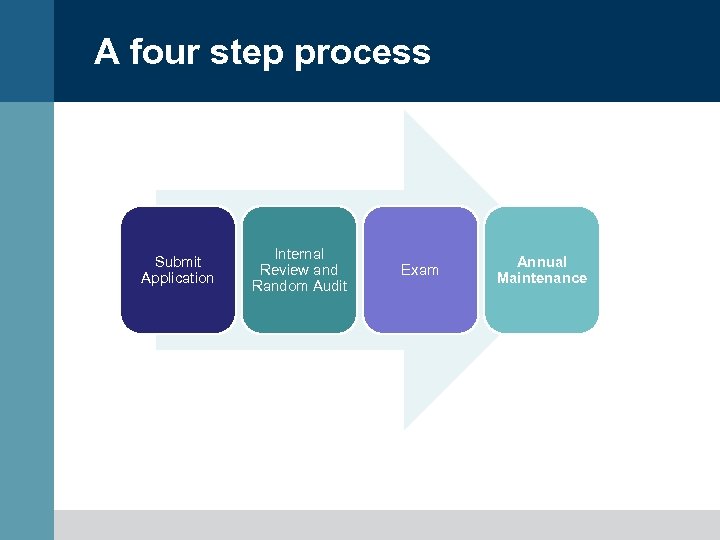 A four step process

Submit Application

Internal Review and Random Audit

Exam

Annual Maintenance